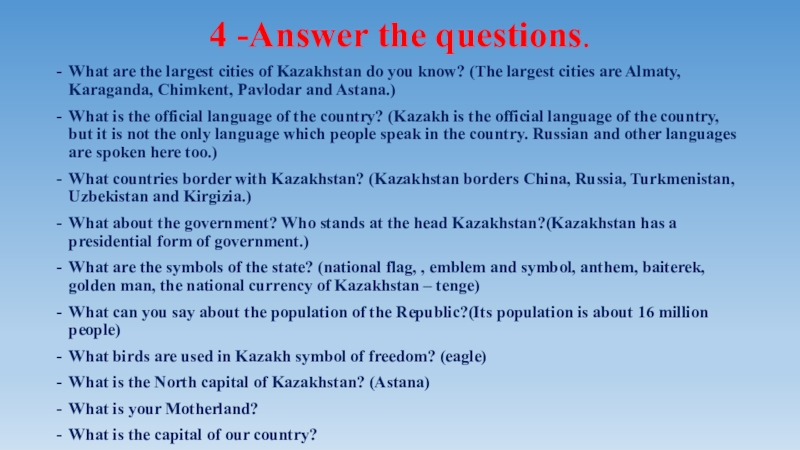 4 -Answer the questions.

- What are the largest cities of Kazakhstan do you know? (The largest cities are Almaty, Karaganda, Chimkent, Pavlodar and Astana.)
- What is the official language of the country? (Kazakh is the official language of the country, but it is not the only language which people speak in the country. Russian and other languages are spoken here too.)
- What countries border with Kazakhstan? (Kazakhstan borders China, Russia, Turkmenistan, Uzbekistan and Kirgizia.)
- What about the government? Who stands at the head Kazakhstan?(Kazakhstan has a presidential form of government.)
- What are the symbols of the state? (national flag, , emblem and symbol, anthem, baiterek, golden man, the national currency of Kazakhstan – tenge)
- What can you say about the population of the Republic?(Its population is about 16 million people)
- What birds are used in Kazakh symbol of freedom? (eagle)
- What is the North capital of Kazakhstan? (Astana)
- What is your Motherland?
- What is the capital of our country?